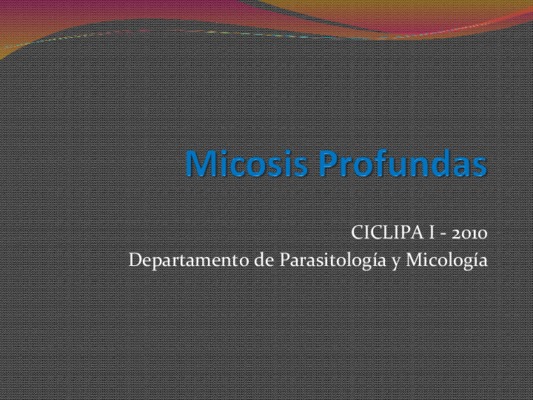 Micosis Profundas

CICLIPA I - 2010
Departamento de Parasitología y Micología